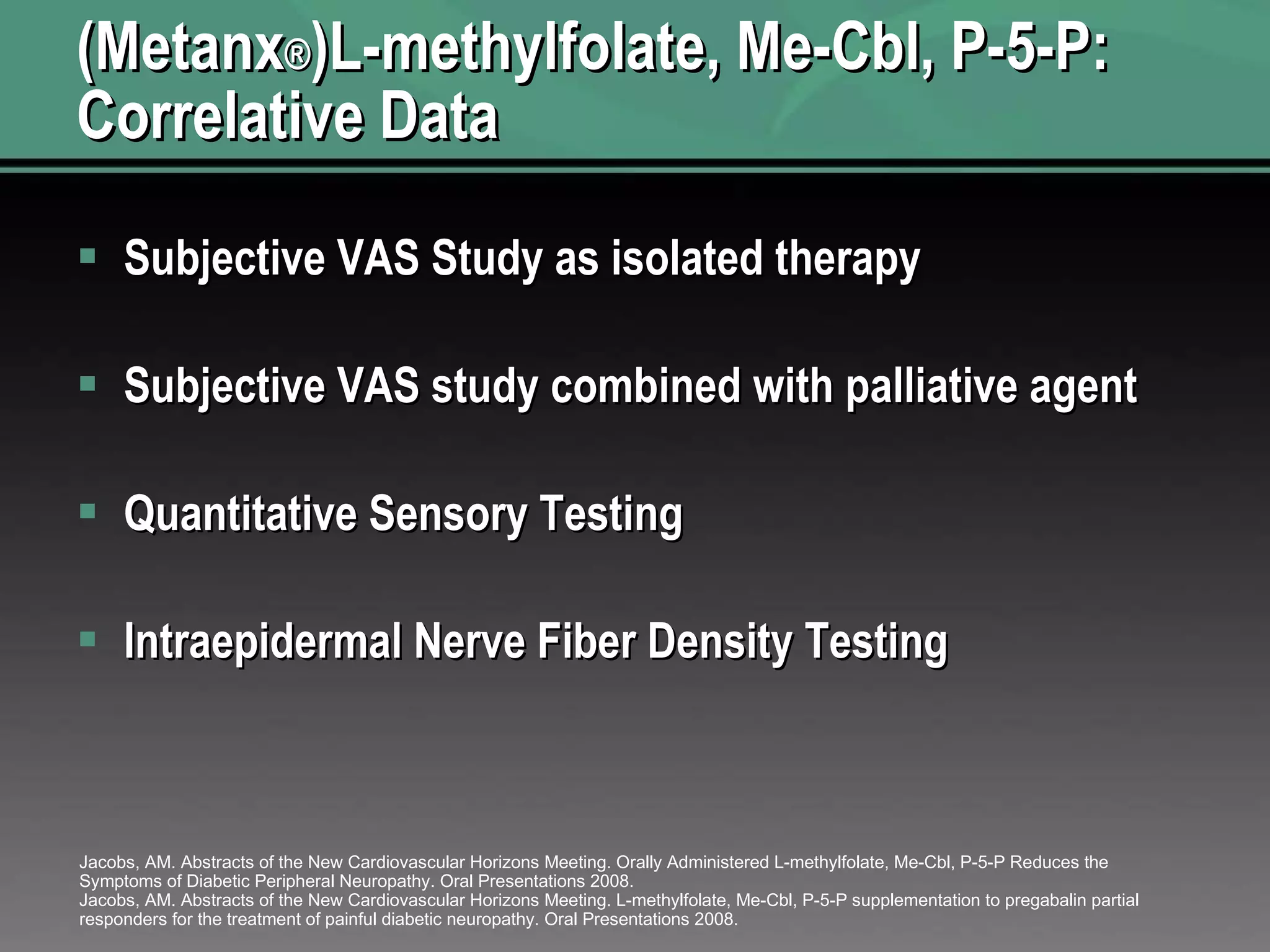 (Metanx®)L-methylfolate, Me-Cbl, P-5-P: Correlative Data

▪ Subjective VAS Study as isolated therapy

▪ Subjective VAS study combined with palliative agent

▪ Quantitative Sensory Testing

▪ Intraepidermal Nerve Fiber Density Testing

Jacobs, AM. Abstracts of the New Cardiovascular Horizons Meeting. Orally Administered L-methylfolate, Me-Cbl, P-5-P Reduces the Symptoms of Diabetic Peripheral Neuropathy. Oral Presentations 2008.
Jacobs, AM. Abstracts of the New Cardiovascular Horizons Meeting. L-methylfolate, Me-Cbl, P-5-P supplementation to pregabalin partial responders for the treatment of painful diabetic neuropathy. Oral Presentations 2008.